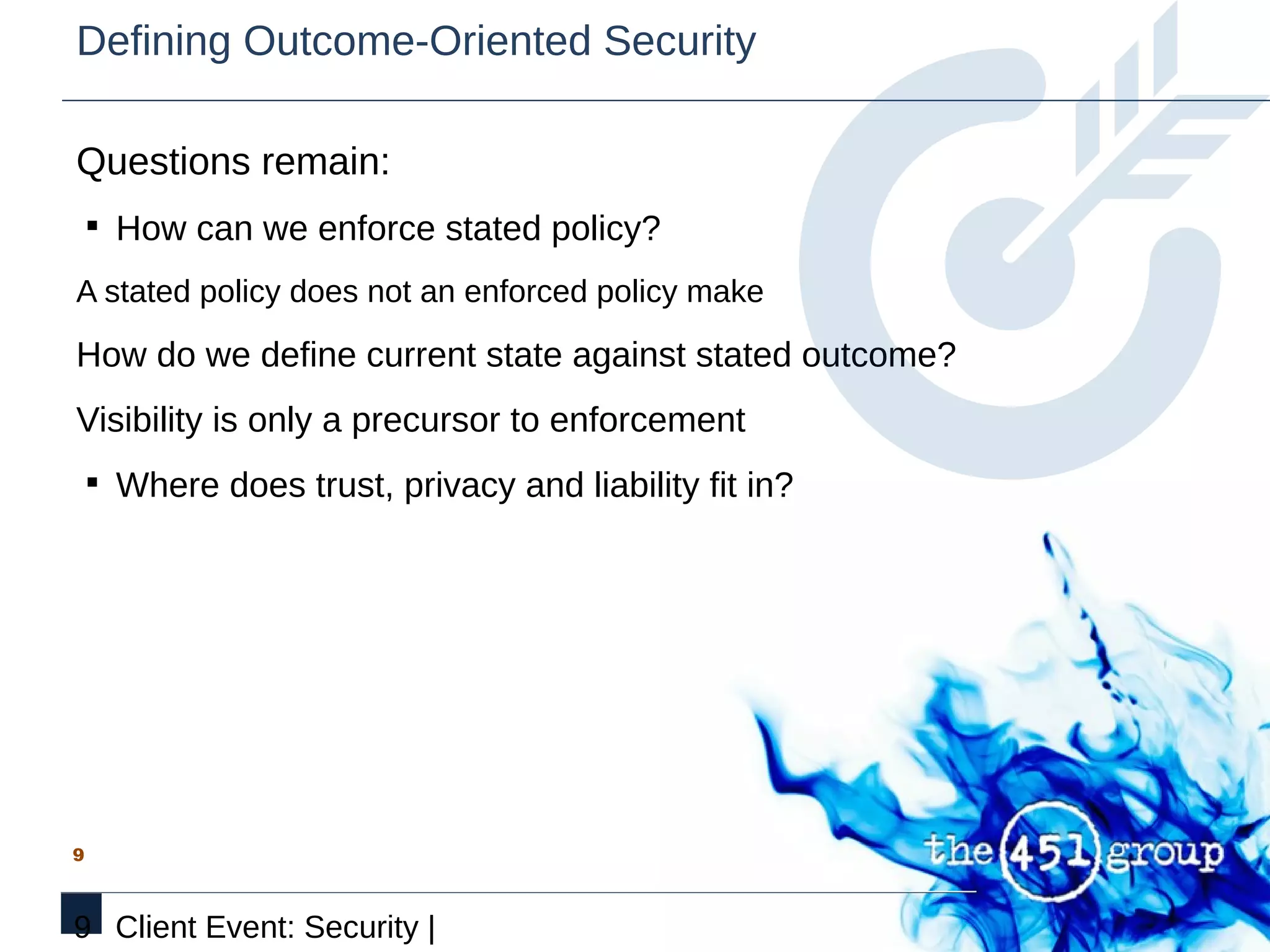 Defining Outcome-Oriented Security

Questions remain:

▪ How can we enforce stated policy?

A stated policy does not an enforced policy make

How do we define current state against stated outcome?

Visibility is only a precursor to enforcement

▪ Where does trust, privacy and liability fit in?

9

the 451 group

9 Client Event: Security |